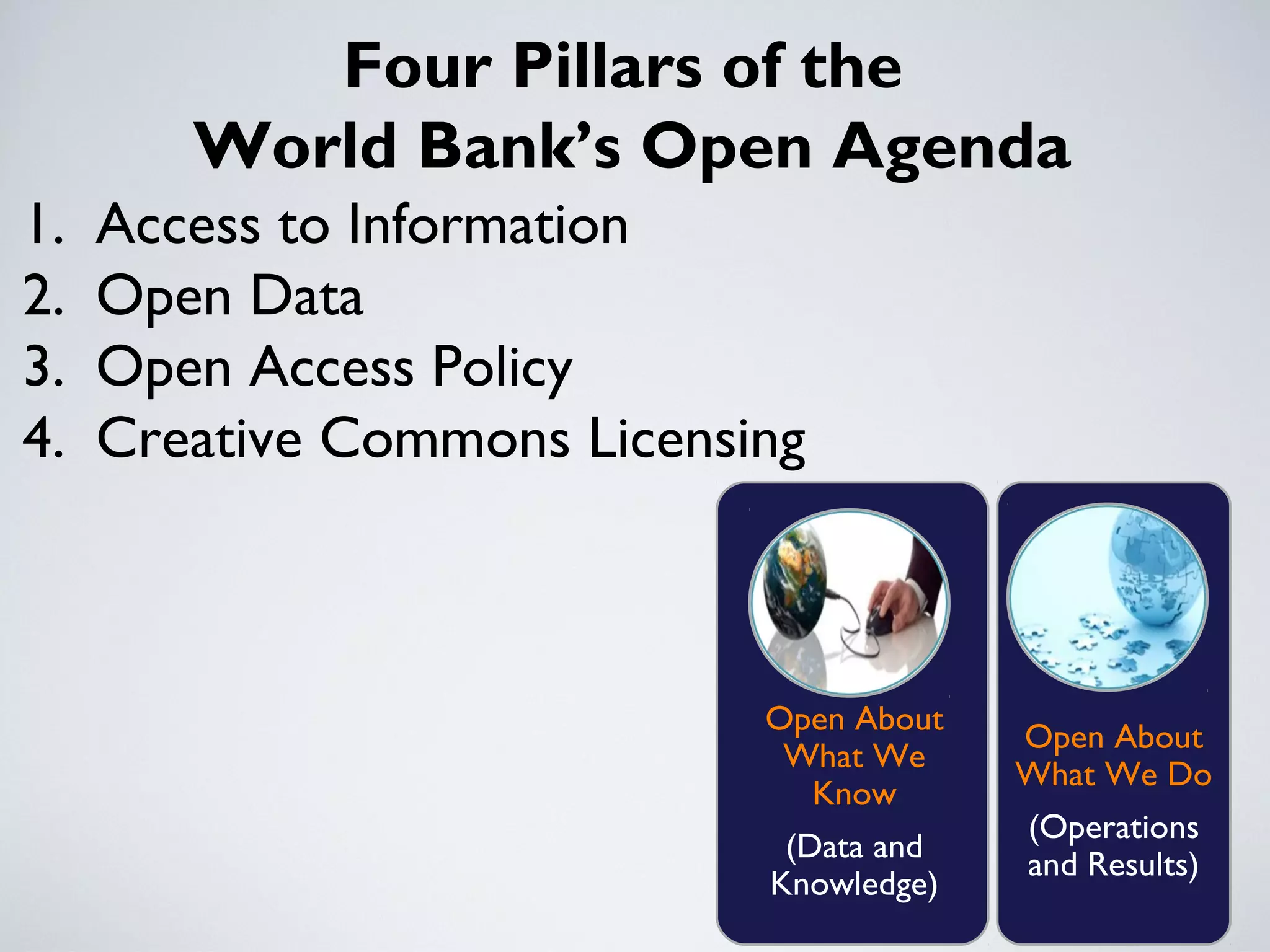 Four Pillars of the
World Bank's Open Agenda

1. Access to Information
2. Open Data
3. Open Access Policy
4. Creative Commons Licensing

Open About What We Know

(Data and Knowledge)

Open About What We Do

(Operations and Results)